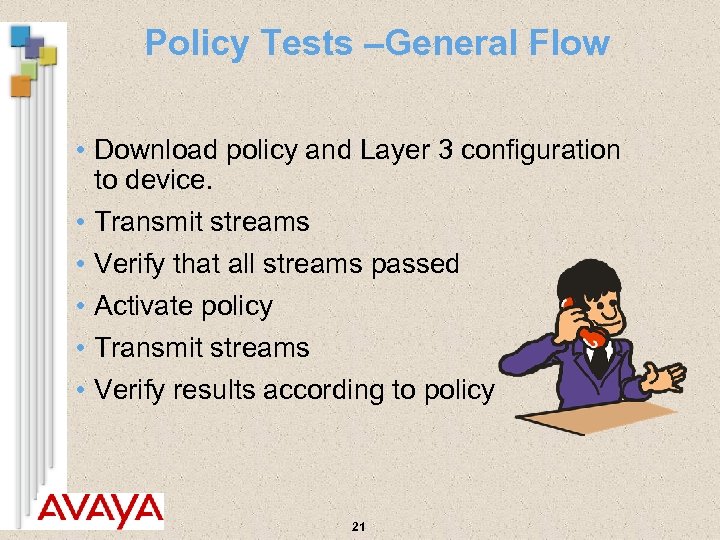 Policy Tests –General Flow

• Download policy and Layer 3 configuration to device.
• Transmit streams
• Verify that all streams passed
• Activate policy
• Transmit streams
• Verify results according to policy

AVAYA

21